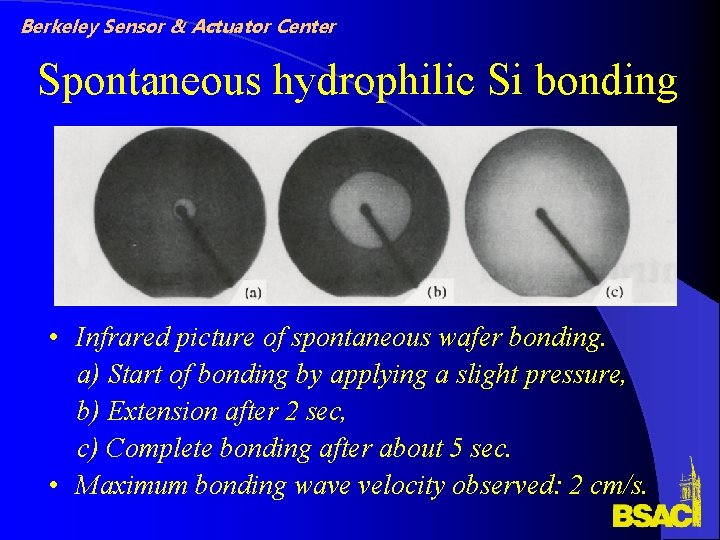 Berkeley Sensor & Actuator Center

Spontaneous hydrophilic Si bonding

(a) (b) (c)

• Infrared picture of spontaneous wafer bonding.
a) Start of bonding by applying a slight pressure,
b) Extension after 2 sec,
c) Complete bonding after about 5 sec.
• Maximum bonding wave velocity observed: 2 cm/s.

BSAC